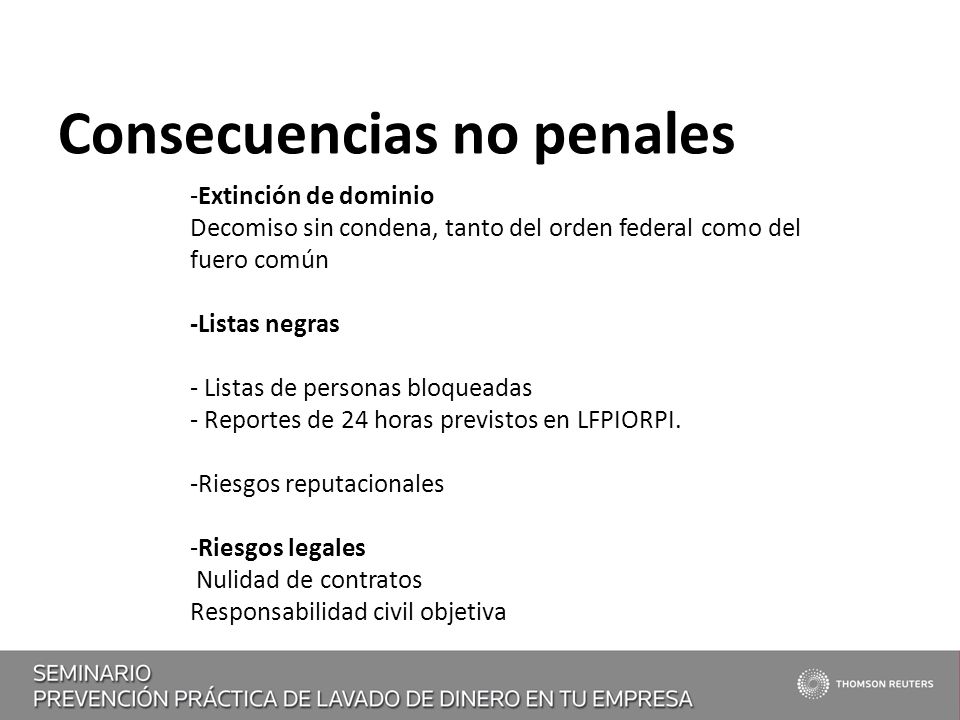 Consecuencias no penales

-Extinción de dominio
Decomiso sin condena, tanto del orden federal como del fuero común

-Listas negras

- Listas de personas bloqueadas
- Reportes de 24 horas previstos en LFPIORPI.

-Riesgos reputacionales

-Riesgos legales
Nulidad de contratos
Responsabilidad civil objetiva

SEMINARIO
PREVENCIÓN PRÁCTICA DE LAVADO DE DINERO EN TU EMPRESA

THOMSON REUTERS